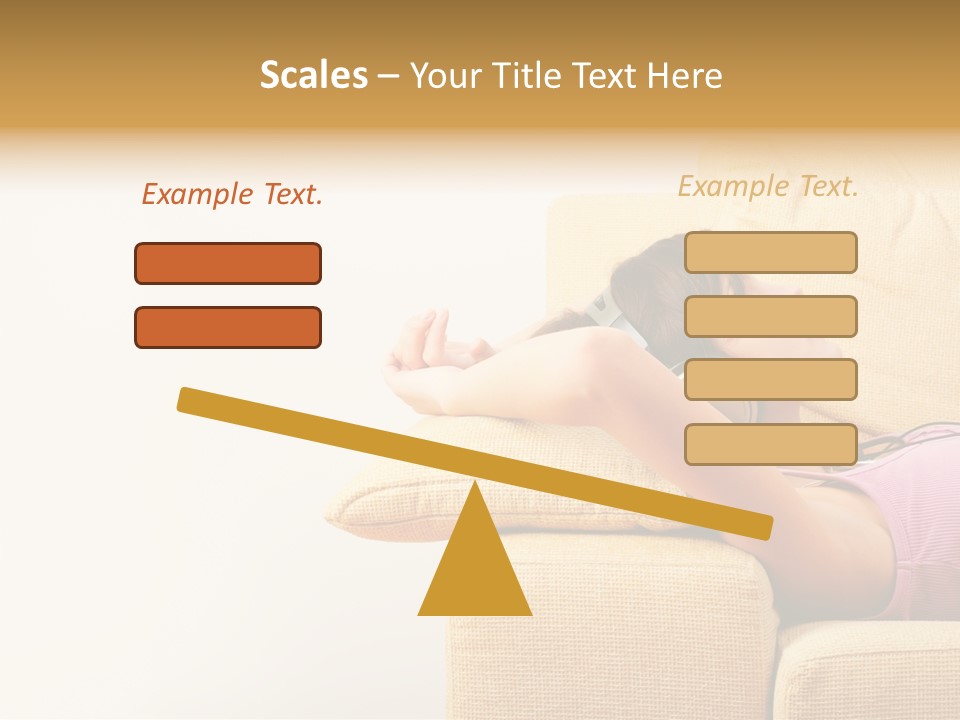 Scales – Your Title Text Here

Example Text.

Example Text.